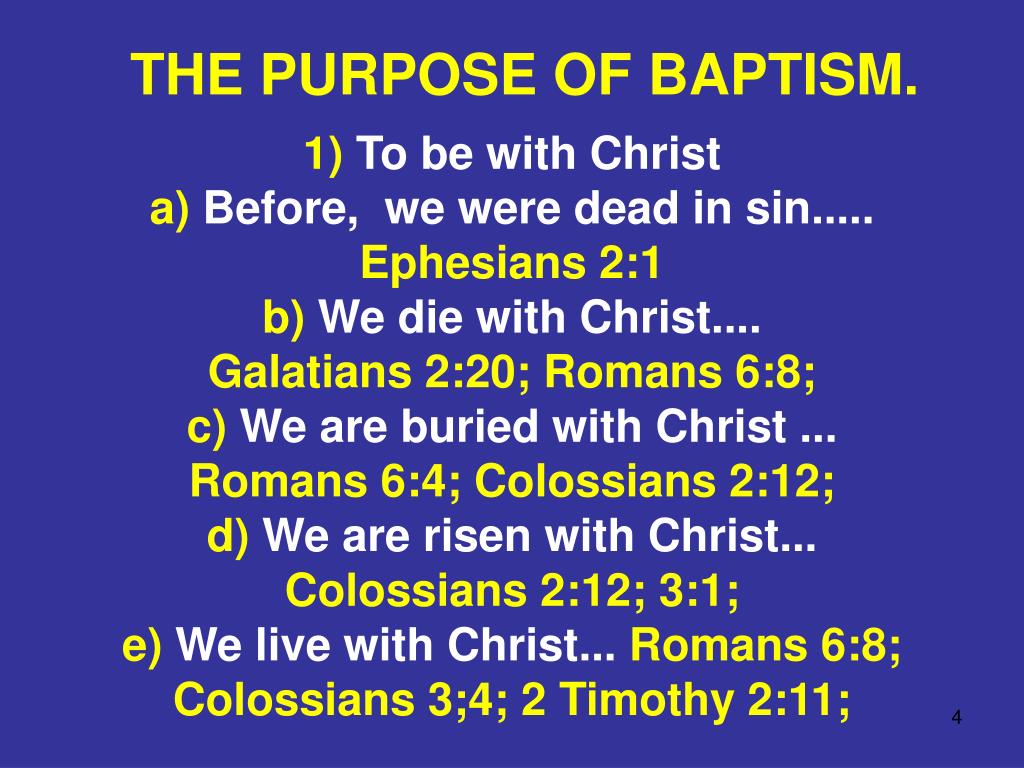 THE PURPOSE OF BAPTISM.

1) To be with Christ
a) Before, we were dead in sin.....
Ephesians 2:1
b) We die with Christ....
Galatians 2:20; Romans 6:8;
c) We are buried with Christ ...
Romans 6:4; Colossians 2:12;
d) We are risen with Christ...
Colossians 2:12; 3:1;
e) We live with Christ... Romans 6:8;
Colossians 3;4; 2 Timothy 2:11;

4